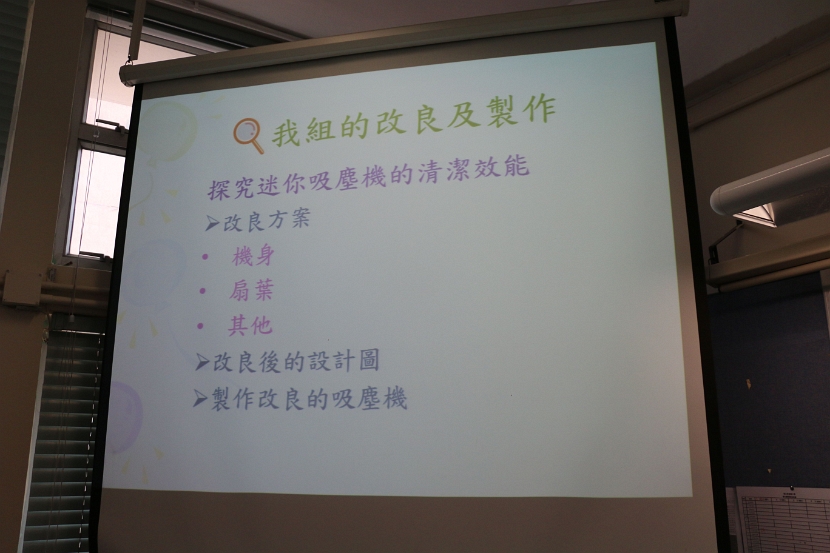 我組的改良及製作

探究迷你吸塵機的清潔效能

➤改良方案
• 機身
• 扇葉
• 其他
➤改良後的設計圖
➤製作改良的吸塵機